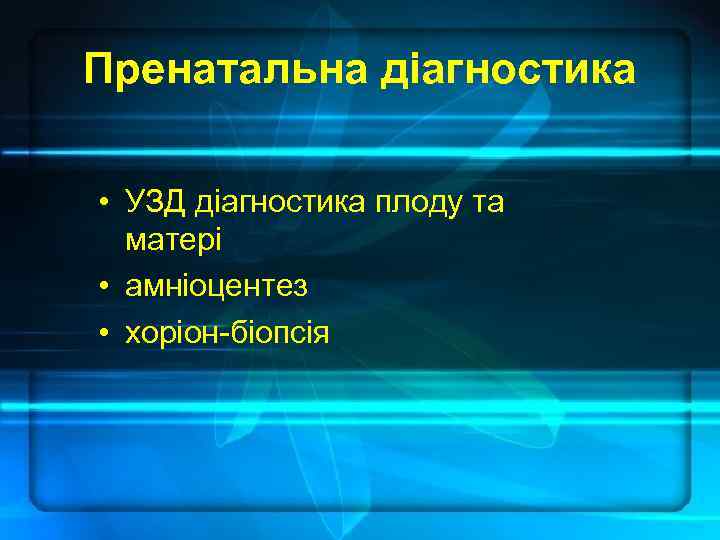 Пренатальна діагностика

• УЗД діагностика плоду та матері
• амніоцентез
• хоріон-біопсія